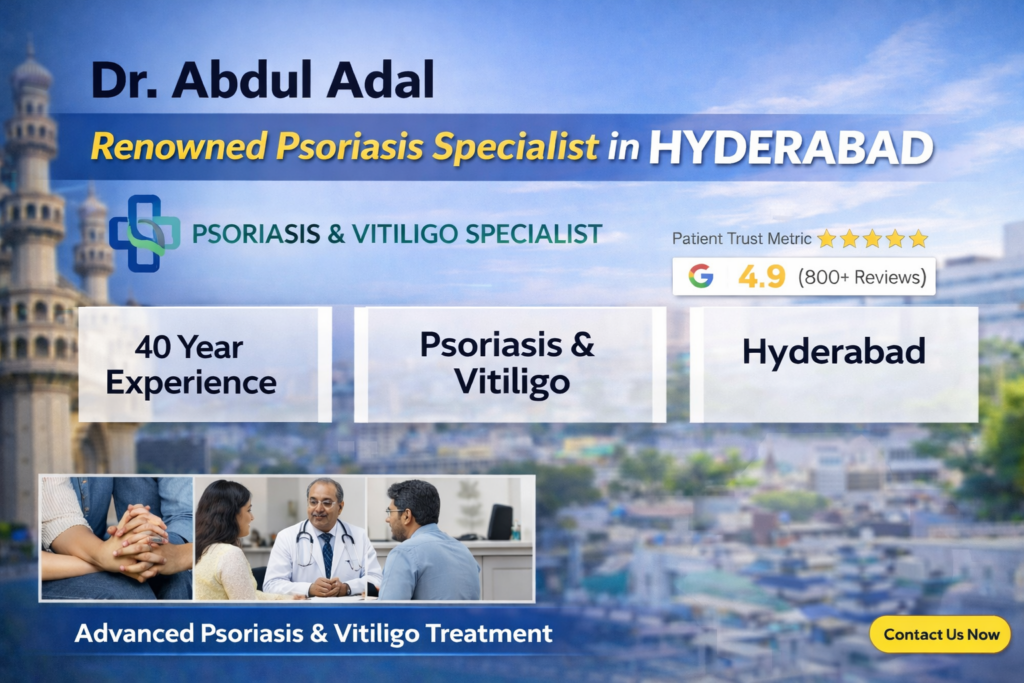 Dr. Abdul Adal

Renowned Psoriasis Specialist in HYDERABAD

PSORIASIS & VITILIGO SPECIALIST

Patient Trust Metric

G 4.9 (800+ Reviews)

40 Year Experience

Psoriasis & Vitiligo

Hyderabad

Advanced Psoriasis & Vitiligo Treatment

Contact Us Now